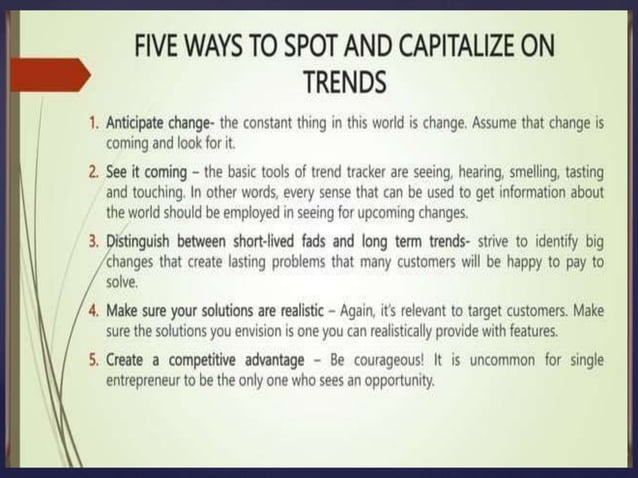 FIVE WAYS TO SPOT AND CAPITALIZE ON TRENDS

1. Anticipate change- the constant thing in this world is change. Assume that change is coming and look for it.

2. See it coming – the basic tools of trend tracker are seeing, hearing, smelling, tasting and touching. In other words, every sense that can be used to get information about the world should be employed in seeing for upcoming changes.

3. Distinguish between short-lived fads and long term trends- strive to identify big changes that create lasting problems that many customers will be happy to pay to solve.

4. Make sure your solutions are realistic – Again, it's relevant to target customers. Make sure the solutions you envision is one you can realistically provide with features.

5. Create a competitive advantage – Be courageous! It is uncommon for single entrepreneur to be the only one who sees an opportunity.